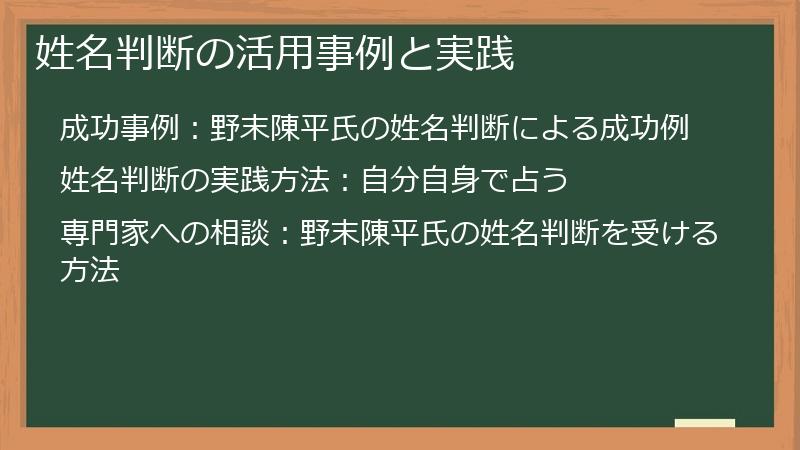 姓名判断の活用事例と実践

成功事例：野末陳平氏の姓名判断による成功例

姓名判断の実践方法：自分自身で占う

専門家への相談：野末陳平氏の姓名判断を受ける方法